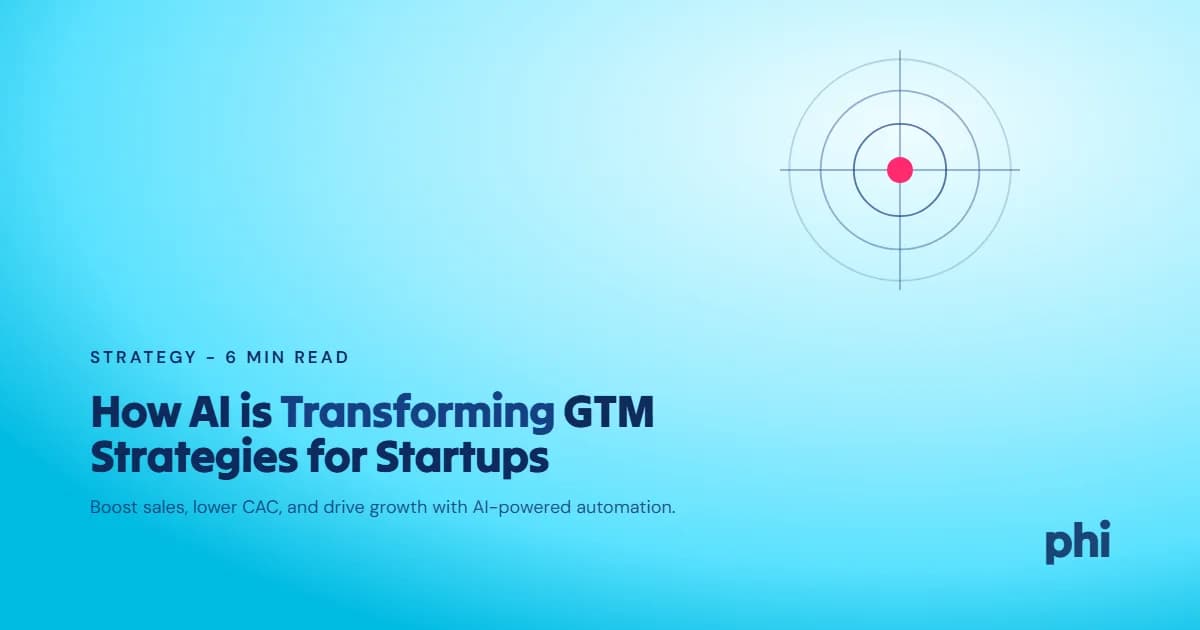 STRATEGY – 6 MIN READ

How AI is Transforming GTM Strategies for Startups

Boost sales, lower CAC, and drive growth with AI-powered automation.

phi